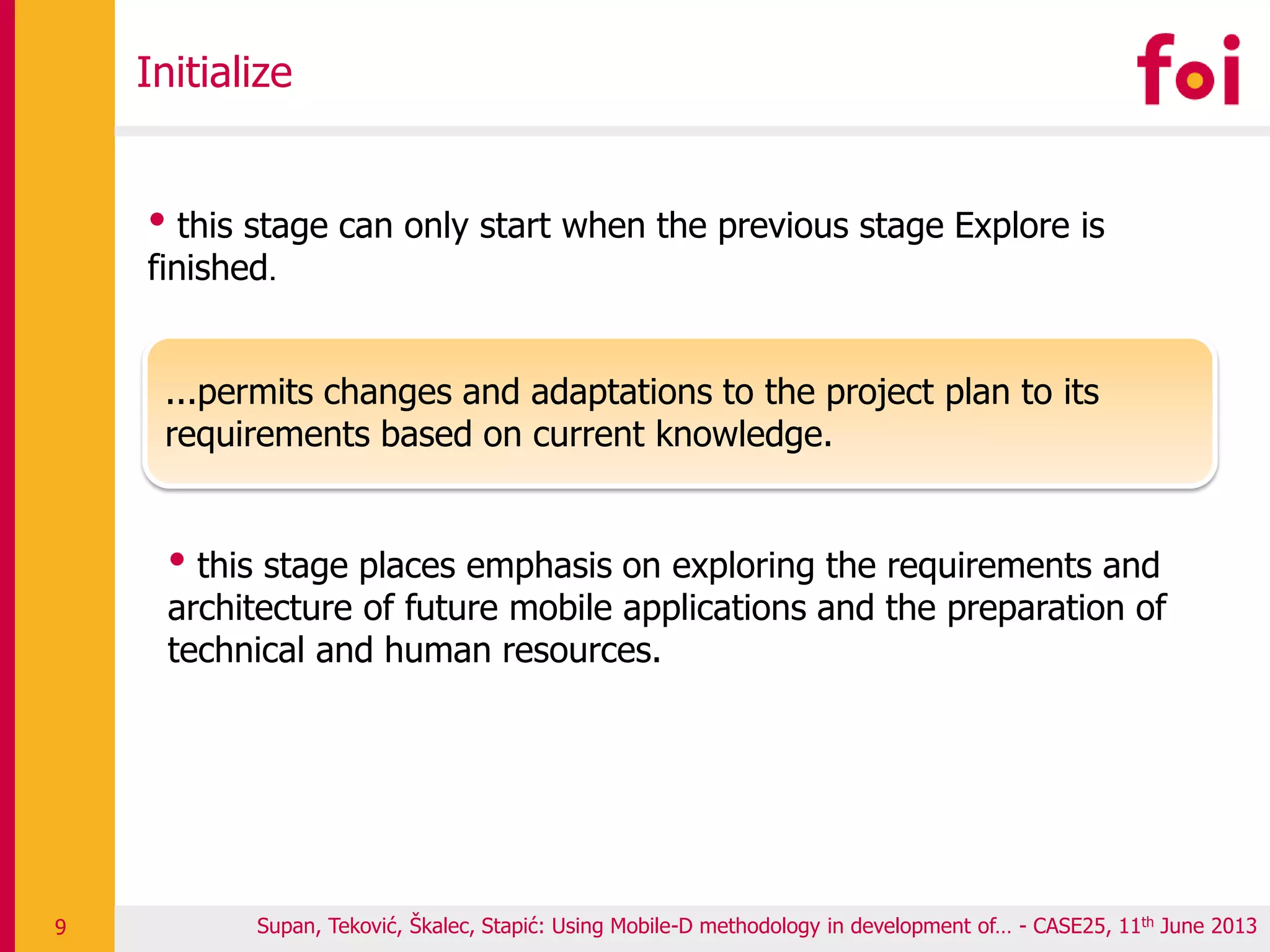 Initialize

foi

• this stage can only start when the previous stage Explore is finished.

...permits changes and adaptations to the project plan to its requirements based on current knowledge.

• this stage places emphasis on exploring the requirements and architecture of future mobile applications and the preparation of technical and human resources.

9

Supan, Teković, Škalec, Stapić: Using Mobile-D methodology in development of... - CASE25, 11$^{th}$ June 2013